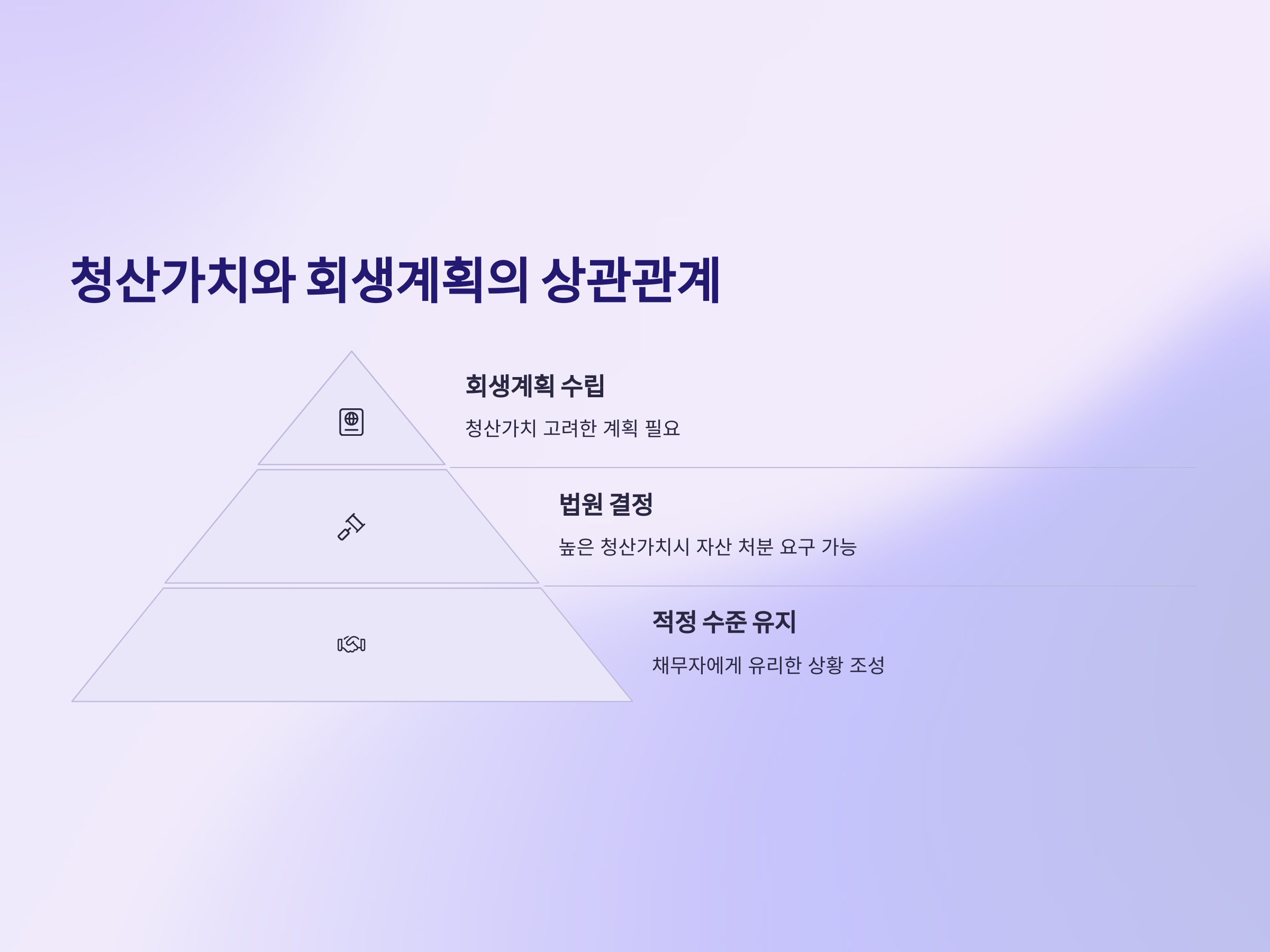 청산가치와 회생계획의 상관관계

회생계획 수립

청산가치 고려한 계획 필요

법원 결정

높은 청산가치시 자산 처분 요구 가능

적정 수준 유지

채무자에게 유리한 상황 조성